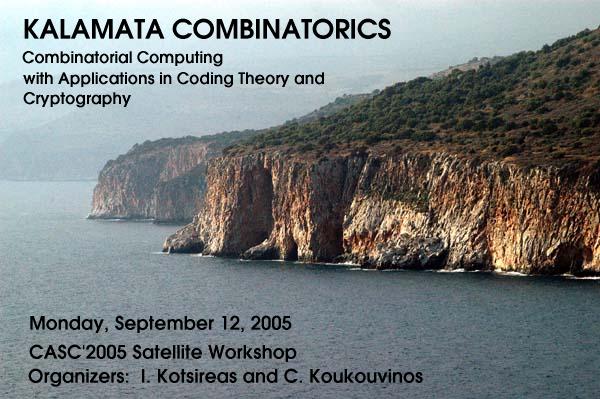 KALAMATA COMBINATORICS

Combinatorial Computing with Applications in Coding Theory and Cryptography

Monday, September 12, 2005

CASC'2005 Satellite Workshop

Organizers: I. Kotsireas and C. Koukouvinos